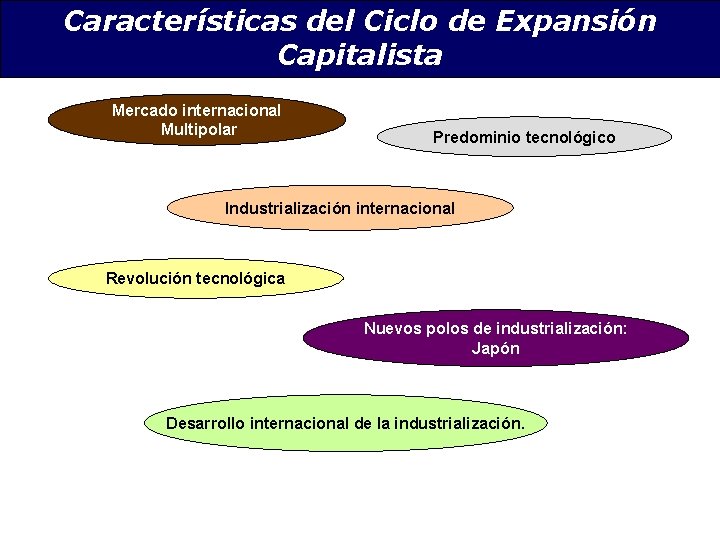 Características del Ciclo de Expansión Capitalista

Mercado internacional Multipolar

Predominio tecnológico

Industrialización internacional

Revolución tecnológica

Nuevos polos de industrialización: Japón

Desarrollo internacional de la industrialización.